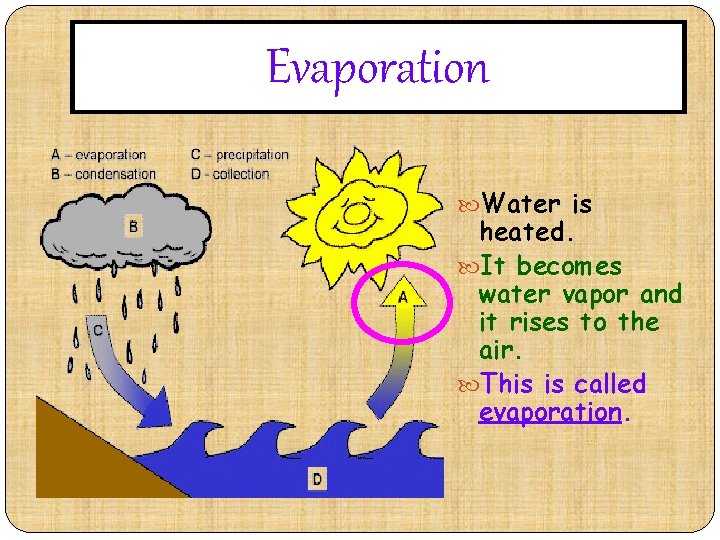 Evaporation

A – evaporation
B – condensation
C – precipitation
D - collection

B

C

A

D

Water is heated.

It becomes water vapor and it rises to the air.

This is called evaporation.